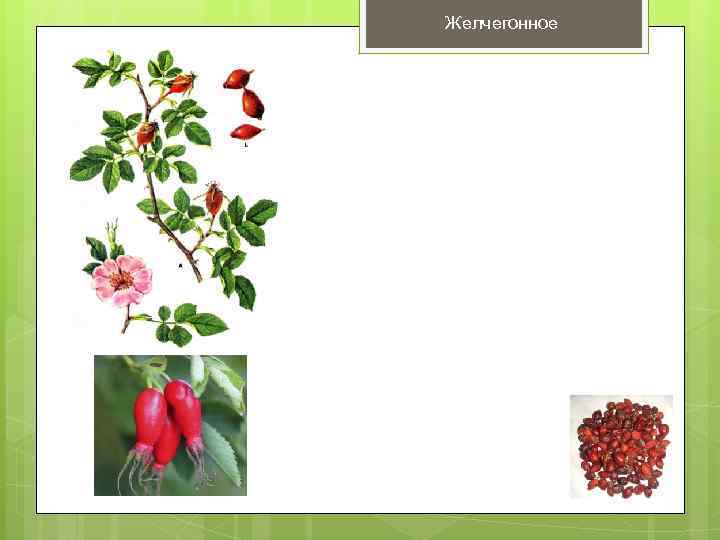 Желчегонное